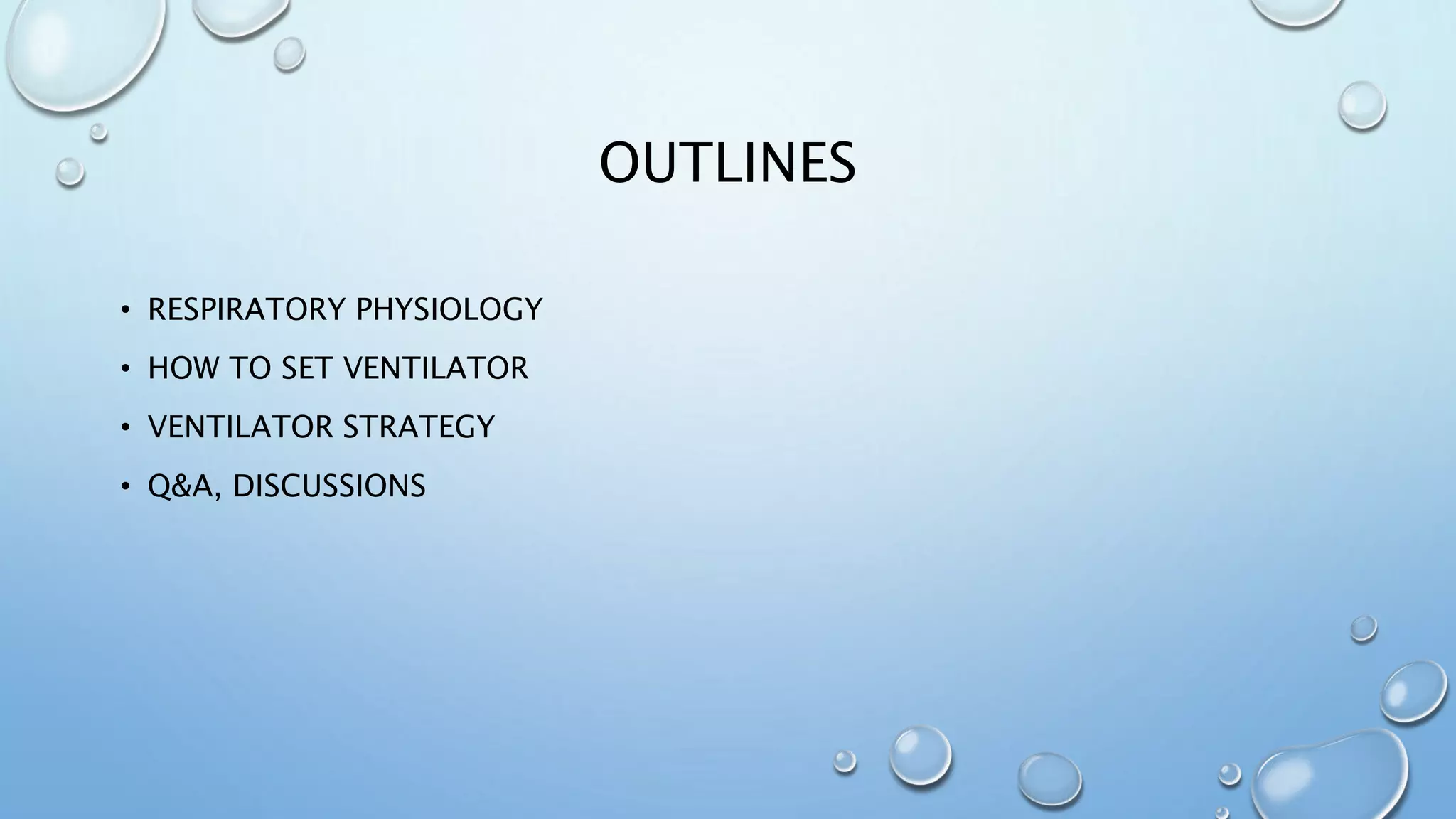 OUTLINES

• RESPIRATORY PHYSIOLOGY
• HOW TO SET VENTILATOR
• VENTILATOR STRATEGY
• Q&A, DISCUSSIONS